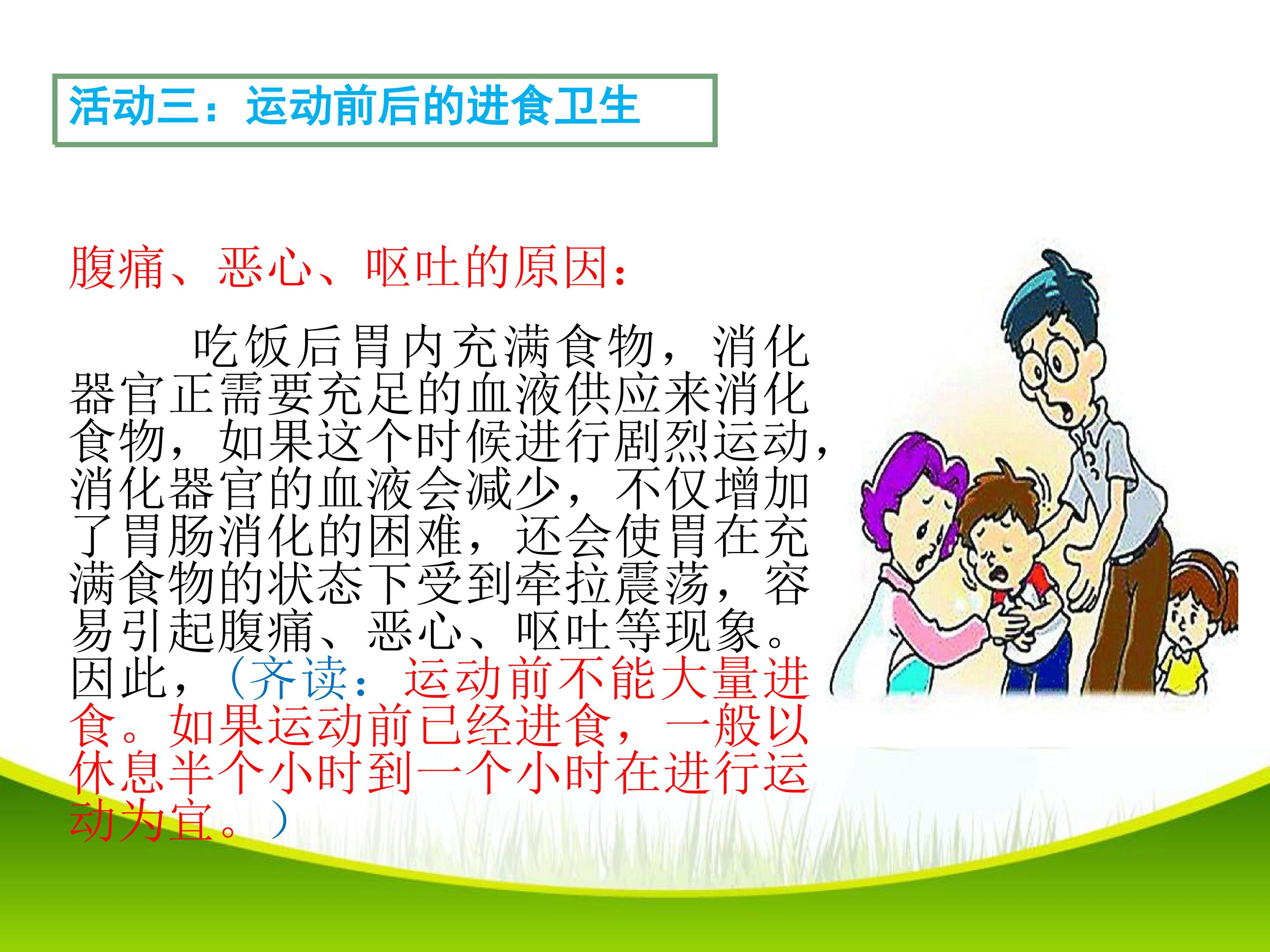 活动三：运动前后的进食卫生

腹痛、恶心、呕吐的原因：

吃饭后胃内充满食物，消化器官正需要充足的血液供应来消化食物，如果这个时候进行剧烈运动，消化器官的血液会减少，不仅增加了胃肠消化的困难，还会使胃在充满食物的状态下受到牵拉震荡，容易引起腹痛、恶心、呕吐等现象。因此，（齐读：运动前不能大量进食。如果运动前已经进食，一般以休息半个小时到一个小时在进行运动为宜。）